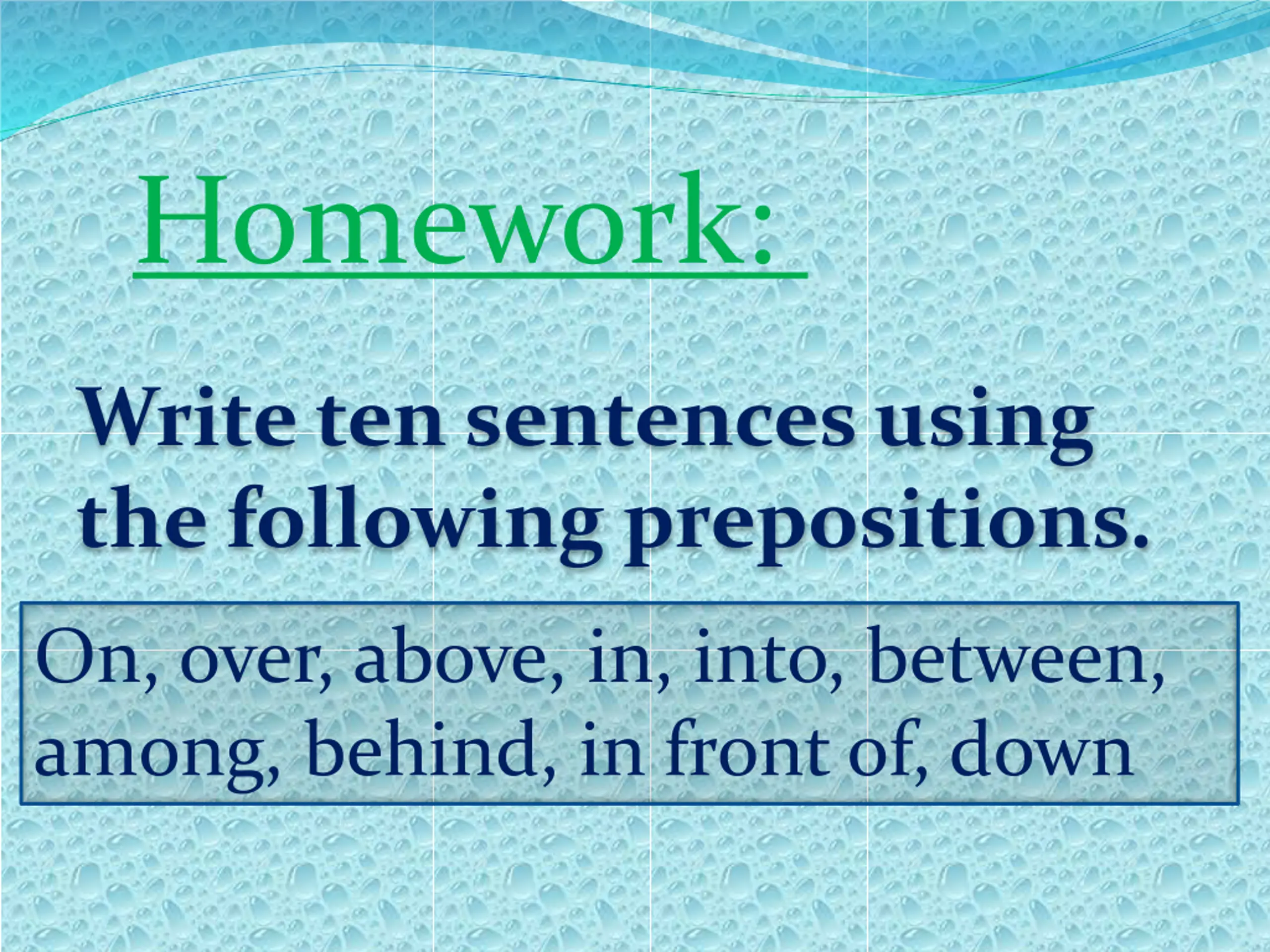 Homework:

Write ten sentences using the following prepositions.

On, over, above, in, into, between, among, behind, in front of, down